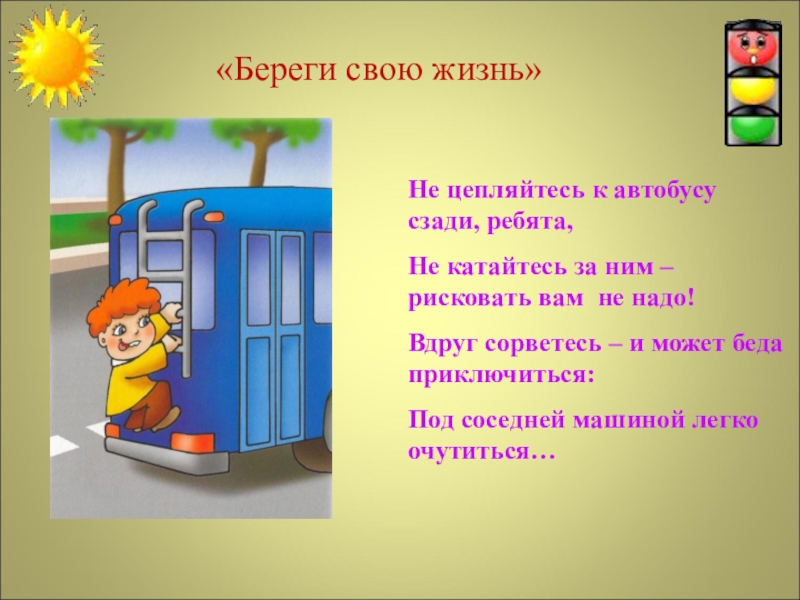 «Береги свою жизнь»

Не цепляйтесь к автобусу сзади, ребята,

Не катайтесь за ним – рисковать вам не надо!

Вдруг сорветесь – и может беда приключиться:

Под соседней машиной легко очутиться…